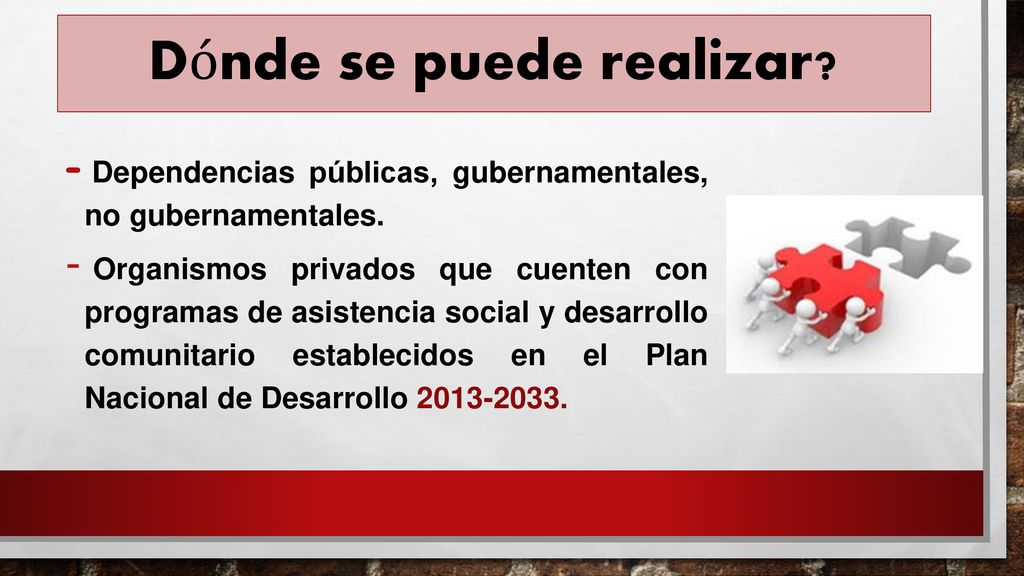 Dónde se puede realizar?

- Dependencias públicas, gubernamentales, no gubernamentales.

- Organismos privados que cuenten con programas de asistencia social y desarrollo comunitario establecidos en el Plan Nacional de Desarrollo 2013-2033.